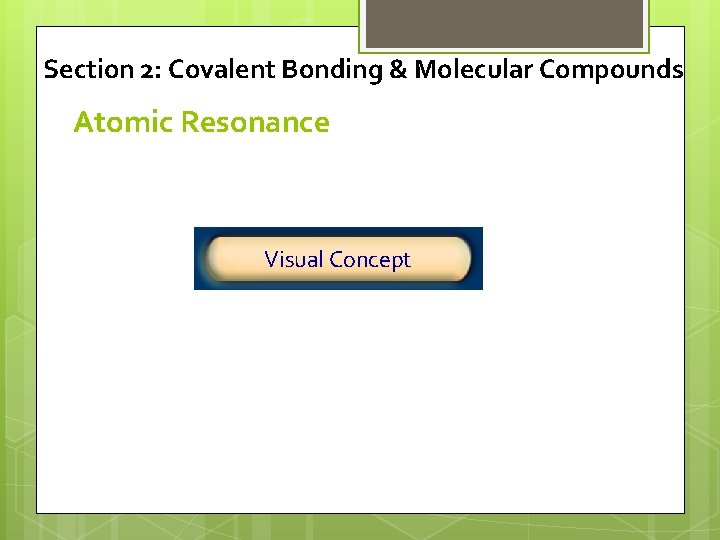 Section 2: Covalent Bonding & Molecular Compounds

Atomic Resonance

Visual Concept